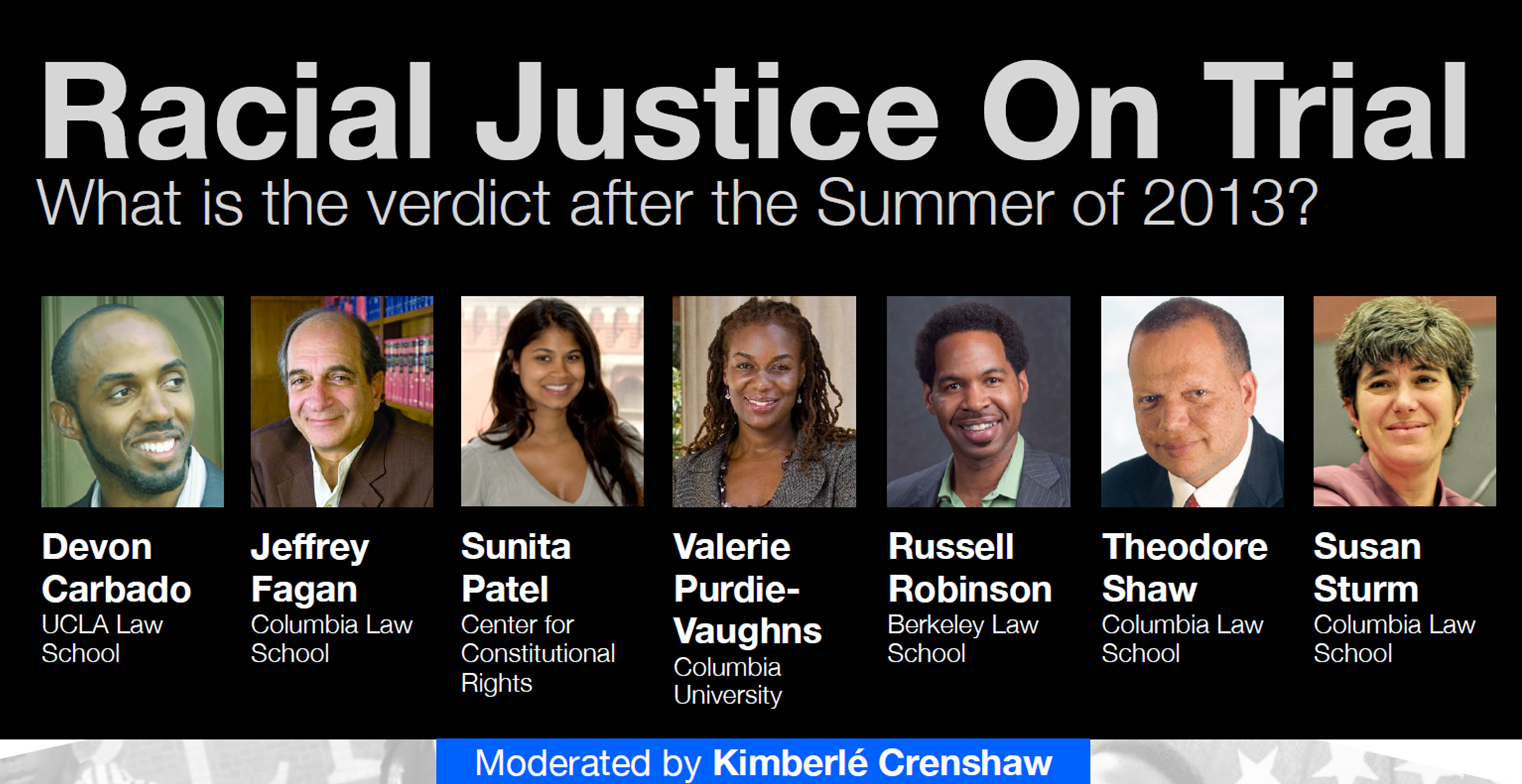 Racial Justice On Trial
What is the verdict after the Summer of 2013?

Devon Carbado
UCLA Law School

Jeffrey Fagan
Columbia Law School

Sunita Patel
Center for Constitutional Rights

Valerie Purdie-Vaughns
Columbia University

Russell Robinson
Berkeley Law School

Theodore Shaw
Columbia Law School

Susan Sturm
Columbia Law School

Moderated by Kimberlé Crenshaw